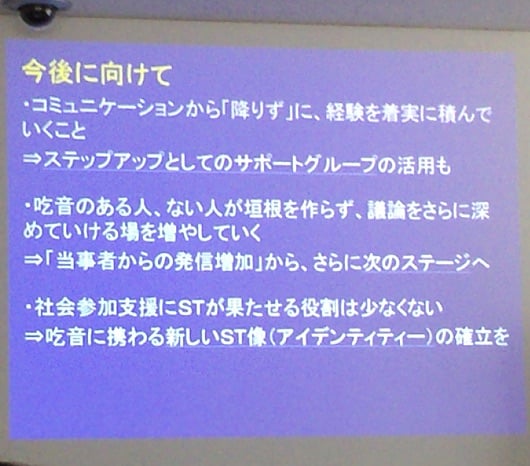 今後に向けて

・コミュニケーションから「降りず」に、経験を着実に積んでいくこと

⇒ステップアップとしてのサポートグループの活用も

・吃音のある人、ない人が垣根を作らず、議論をさらに深めていける場を増やしていく

⇒「当事者からの発信増加」から、さらに次のステージへ

・社会参加支援にSTが果たせる役割は少なくない

⇒吃音に携わる新しいST像（アイデンティティー）の確立を